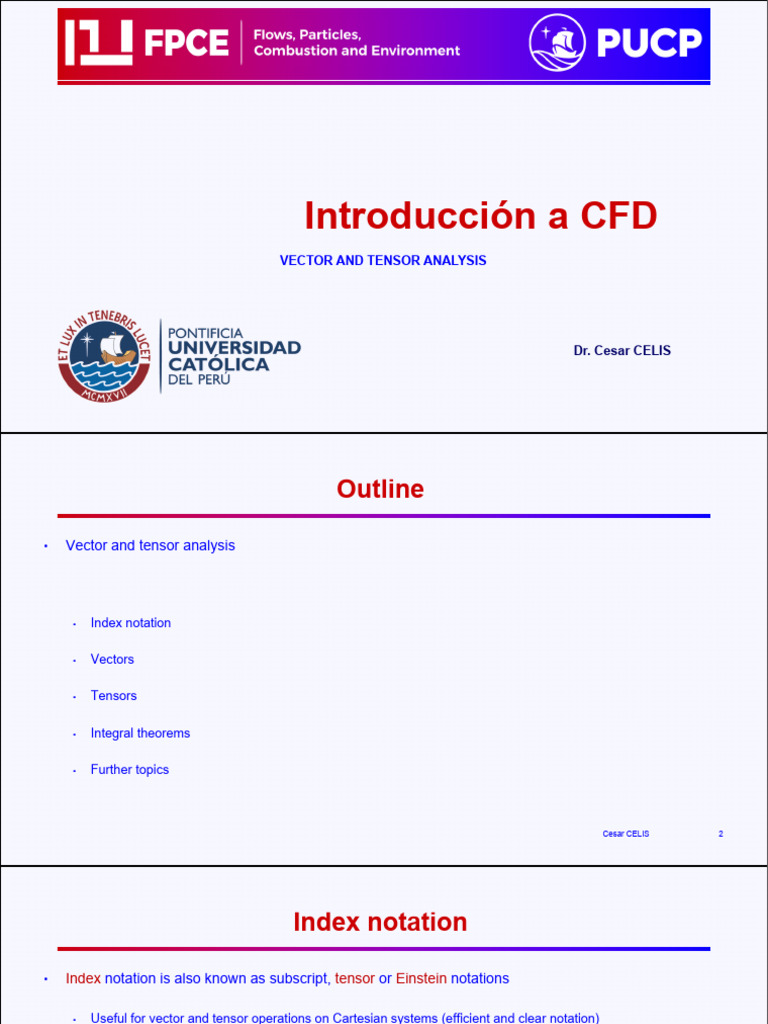 FPCE Flows, Particles, Combustion and Environment

PUCP

Introducción a CFD

VECTOR AND TENSOR ANALYSIS

ET LUX IN TENEBRIS LUCET
MCMXVII

PONTIFICIA UNIVERSIDAD CATÓLICA DEL PERÚ

Dr. Cesar CELIS

Outline

• Vector and tensor analysis

• Index notation

• Vectors

• Tensors

• Integral theorems

• Further topics

Cesar CELIS 2

Index notation

• Index notation is also known as subscript, tensor or Einstein notations

• Useful for vector and tensor operations on Cartesian systems (efficient and clear notation)